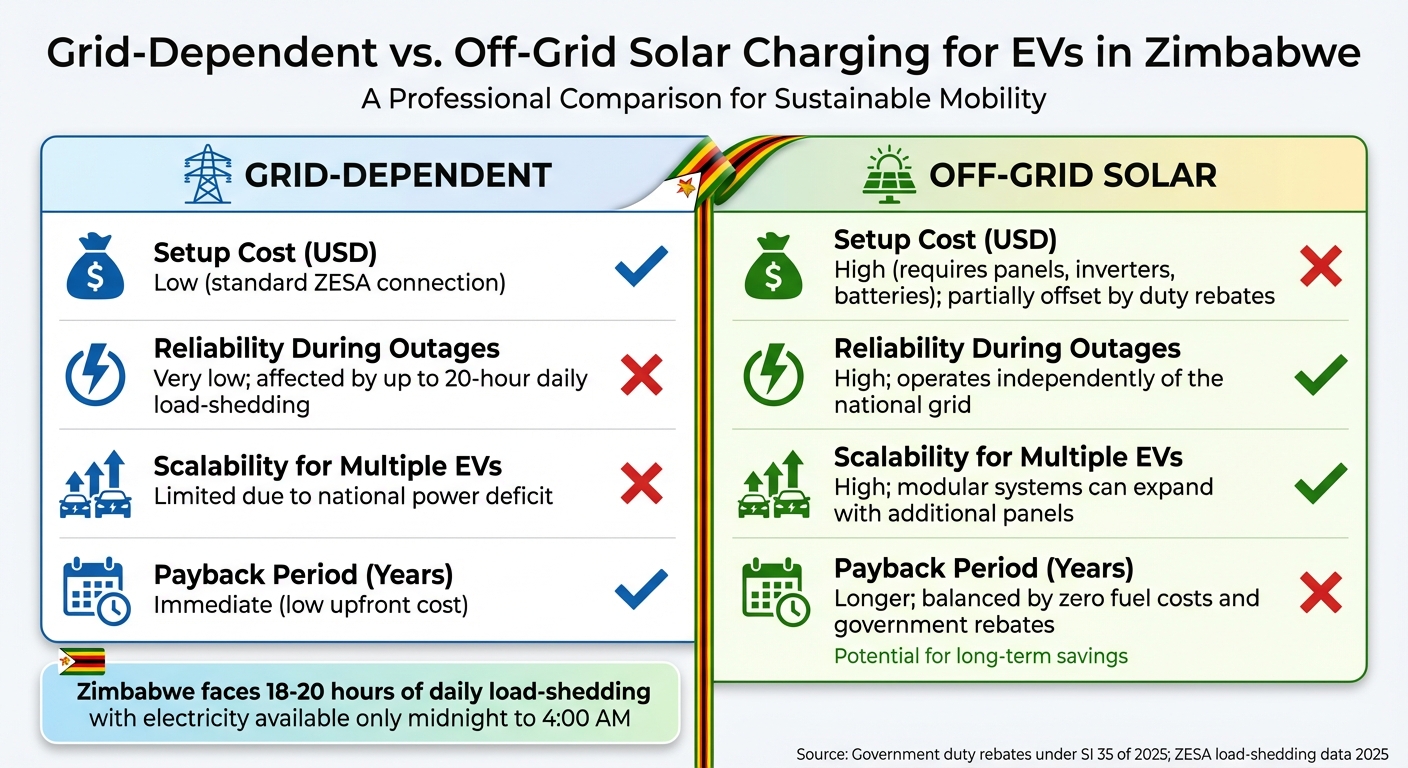 Grid-Dependent vs. Off-Grid Solar Charging for EVs in Zimbabwe
A Professional Comparison for Sustainable Mobility

GRID-DEPENDENT

Setup Cost (USD)
Low (standard ZESA connection)

Reliability During Outages
Very low; affected by up to 20-hour daily load-shedding

Scalability for Multiple EVs
Limited due to national power deficit

Payback Period (Years)
Immediate (low upfront cost)

Zimbabwe faces 18-20 hours of daily load-shedding with electricity available only midnight to 4:00 AM

OFF-GRID SOLAR

Setup Cost (USD)
High (requires panels, inverters, batteries); partially offset by duty rebates

Reliability During Outages
High; operates independently of the national grid

Scalability for Multiple EVs
High; modular systems can expand with additional panels

Payback Period (Years)
Longer; balanced by zero fuel costs and government rebates
Potential for long-term savings

Source: Government duty rebates under SI 35 of 2025; ZESA load-shedding data 2025